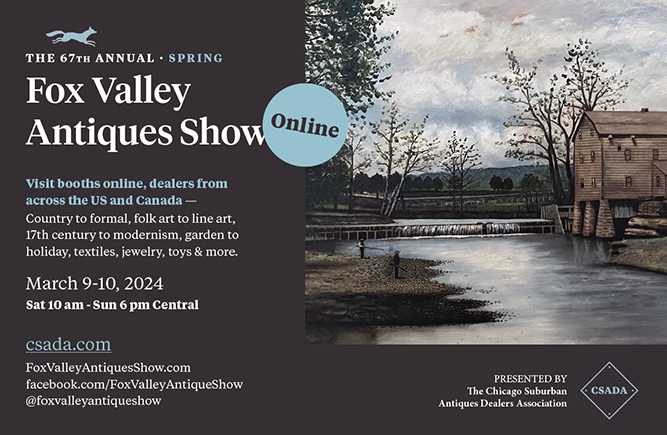 THE 67TH ANNUAL · SPRING

Fox Valley Antiques Show

Online

Visit booths online, dealers from across the US and Canada —

Country to formal, folk art to line art, 17th century to modernism, garden to holiday, textiles, jewelry, toys & more.

March 9-10, 2024

Sat 10 am - Sun 6 pm Central

csada.com

FoxValleyAntiquesShow.com
facebook.com/FoxValleyAntiqueShow
@foxvalleyantiqueshow

PRESENTED BY
The Chicago Suburban
Antiques Dealers Association

CSADA